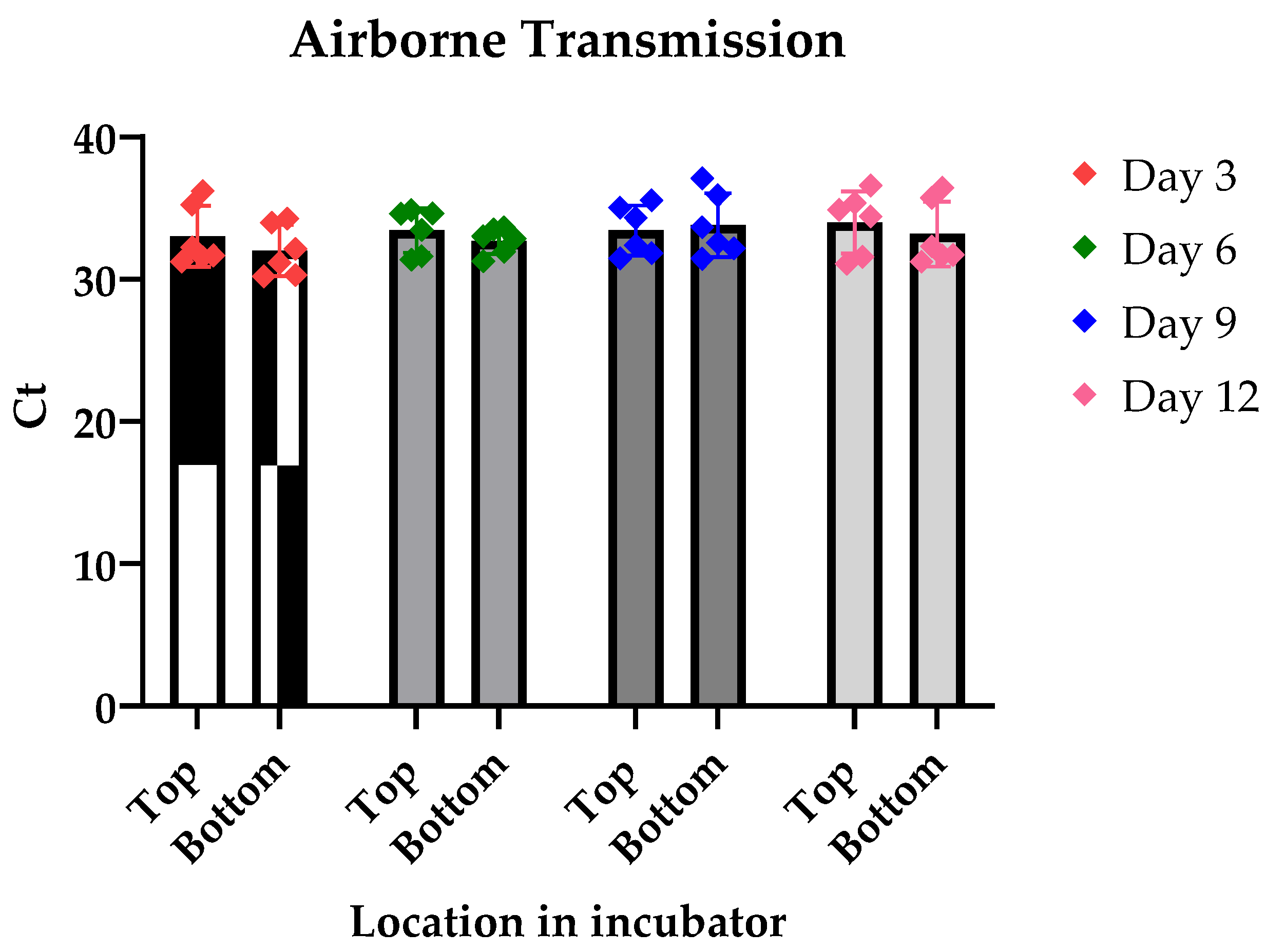 Airborne Transmission

Ct

40
30
20
10
0

Top
Bottom
Top
Bottom
Top
Bottom
Top
Bottom

Location in incubator

Day 3
Day 6
Day 9
Day 12